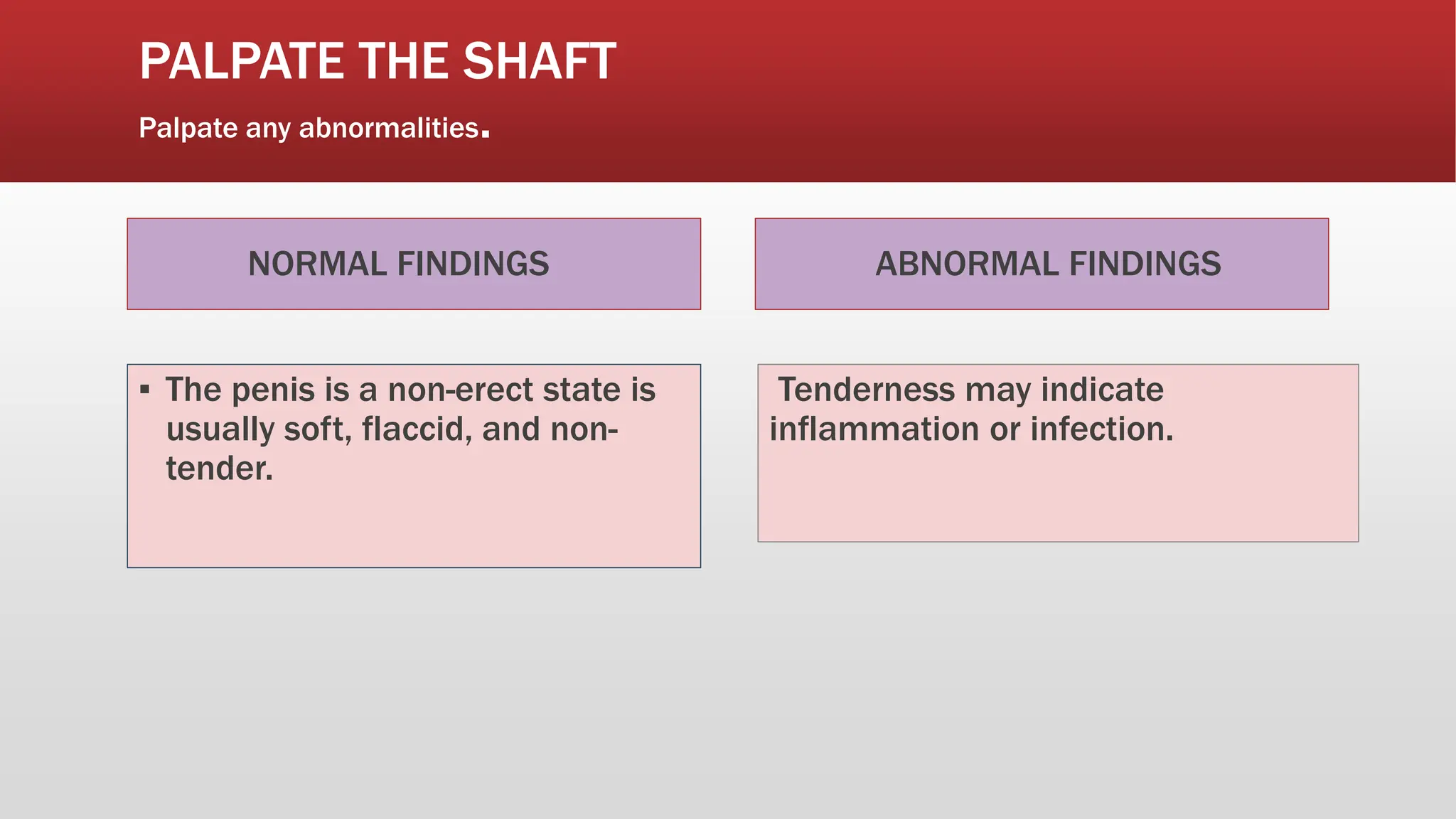 PALPATE THE SHAFT

Palpate any abnormalities.

NORMAL FINDINGS

▪ The penis is a non-erect state is usually soft, flaccid, and non-tender.

ABNORMAL FINDINGS

Tenderness may indicate inflammation or infection.